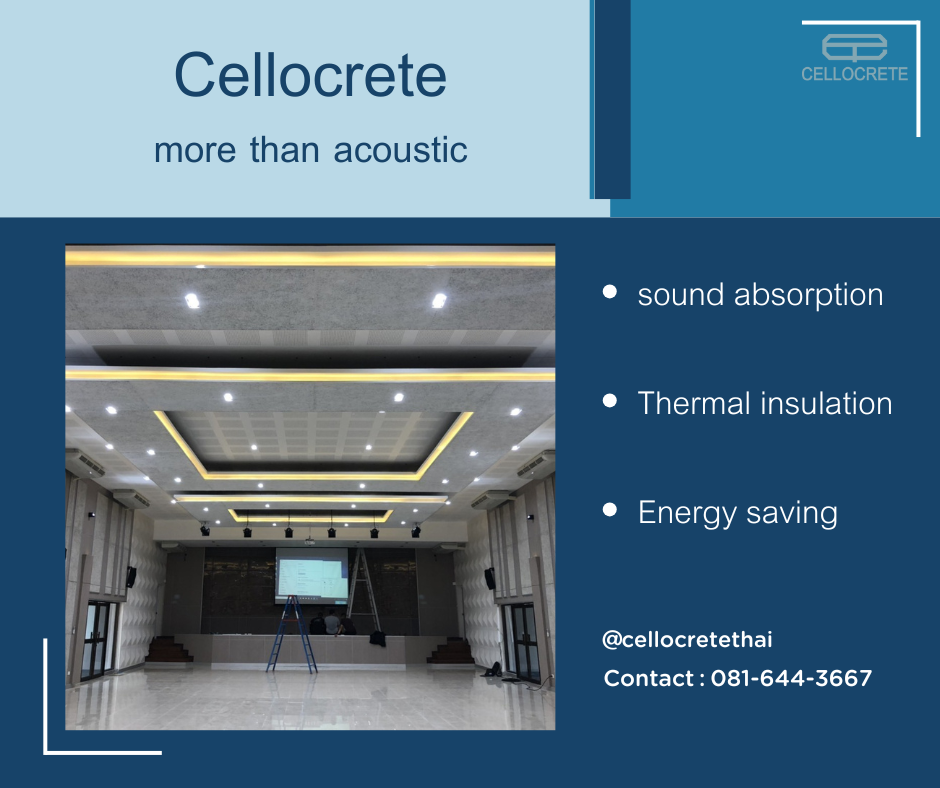 Cellocrete

more than acoustic

CELLOCRETE

• sound absorption

• Thermal insulation

• Energy saving

@cellocretethai

Contact : 081-644-3667